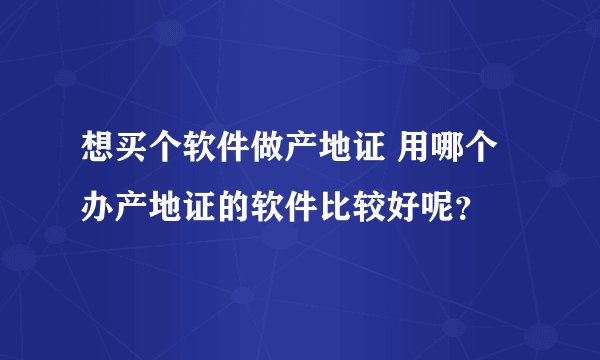 想买个软件做产地证 用哪个办产地证的软件比较好呢？